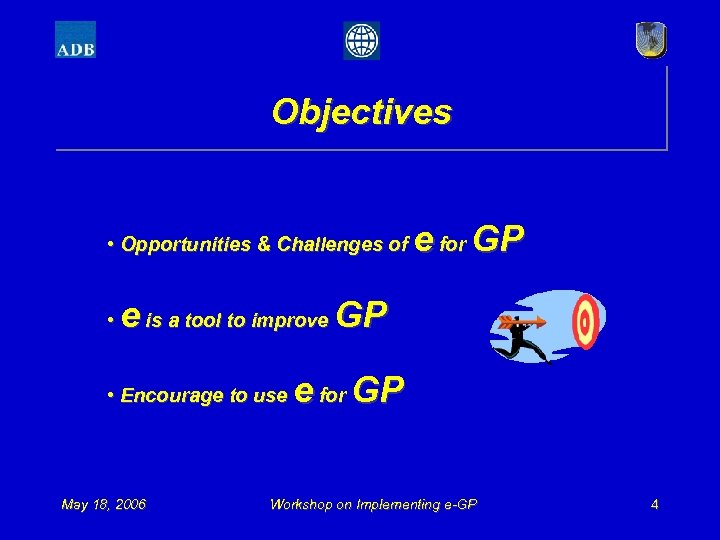 ADB

Objectives

• Opportunities & Challenges of e for GP

• e is a tool to improve GP

• Encourage to use e for GP

May 18, 2006 Workshop on Implementing e-GP 4